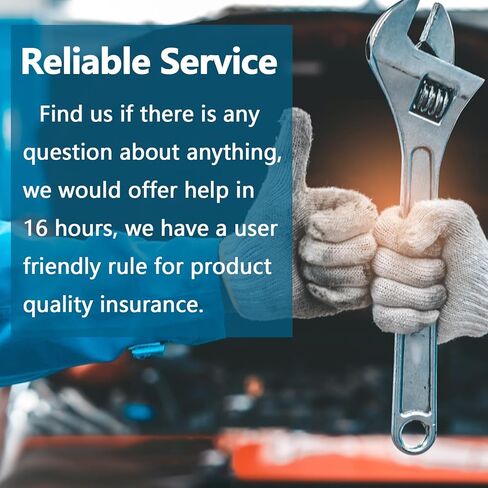 Reliable Service

Find us if there is any question about anything, we would offer help in 16 hours, we have a user friendly rule for product quality insurance.